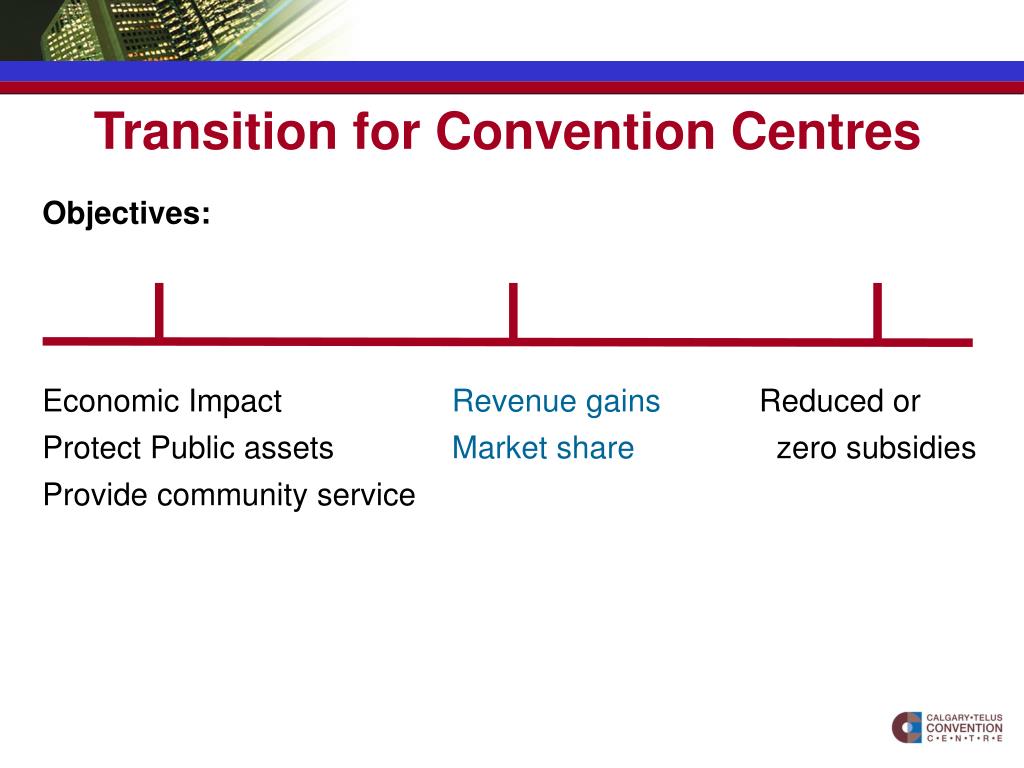 Transition for Convention Centres

Objectives:

Economic Impact
Protect Public assets
Provide community service

Revenue gains
Market share

Reduced or
zero subsidies

CALGARY•TELUS
CONVENTION
C•E•N•T•R•E